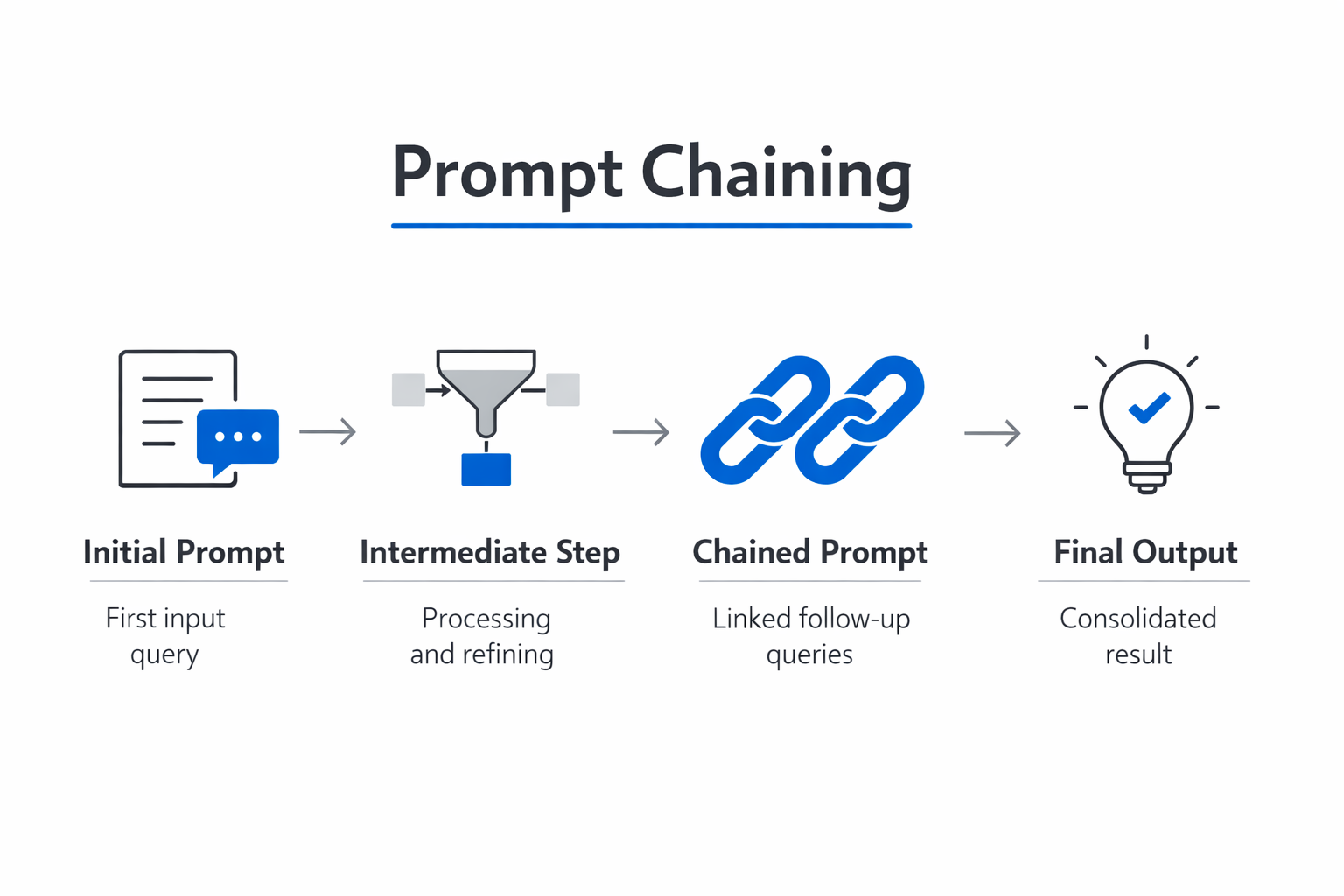 Prompt Chaining

Initial Prompt

First input query

Intermediate Step

Processing and refining

Chained Prompt

Linked follow-up queries

Final Output

Consolidated result